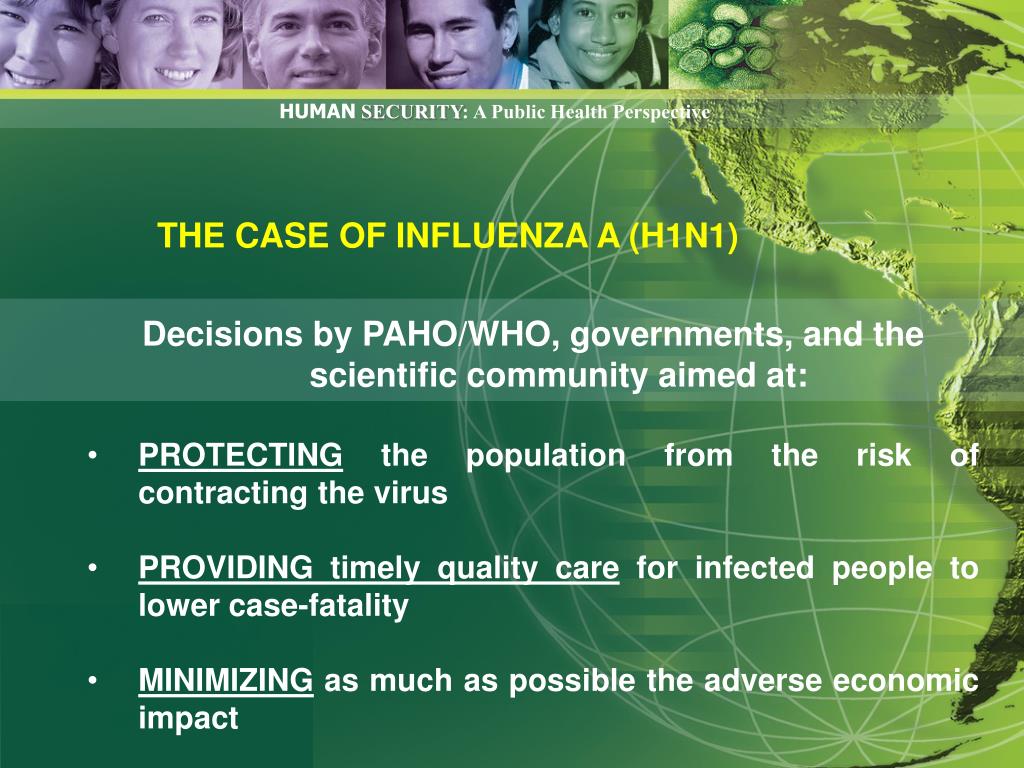 HUMAN SECURITY: A Public Health Perspective

THE CASE OF INFLUENZA A (H1N1)

Decisions by PAHO/WHO, governments, and the scientific community aimed at:

• PROTECTING the population from the risk of contracting the virus

• PROVIDING timely quality care for infected people to lower case-fatality

• MINIMIZING as much as possible the adverse economic impact